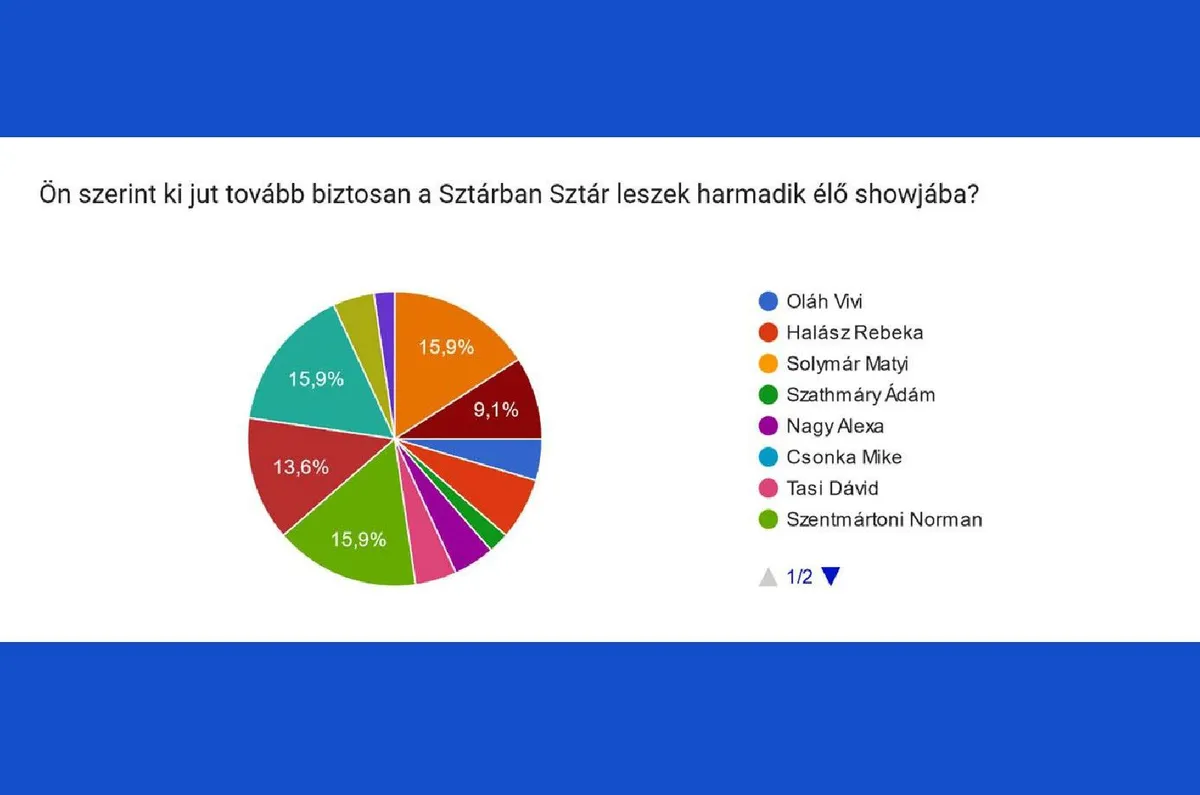 Ön szerint ki jut tovább biztosan a Sztárban Sztár leszek harmadik élő showjába?

15,9%
9,1%
15,9%
13,6%
15,9%

Oláh Vivi
Halász Rebeka
Solymár Matyi
Szathmáry Ádám
Nagy Alexa
Csonka Mike
Tasi Dávid
Szentmártoni Norman

1/2